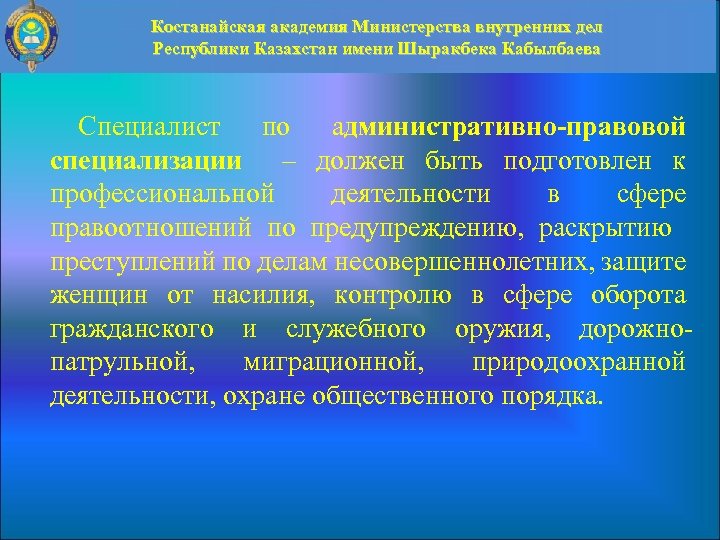 Костанайская академия Министерства внутренних дел Республики Казахстан имени Шыракбека Кабылбаева

Специалист по административно-правовой специализации – должен быть подготовлен к профессиональной деятельности в сфере правоотношений по предупреждению, раскрытию преступлений по делам несовершеннолетних, защите женщин от насилия, контролю в сфере оборота гражданского и служебного оружия, дорожно-патрульной, миграционной, природоохранной деятельности, охране общественного порядка.